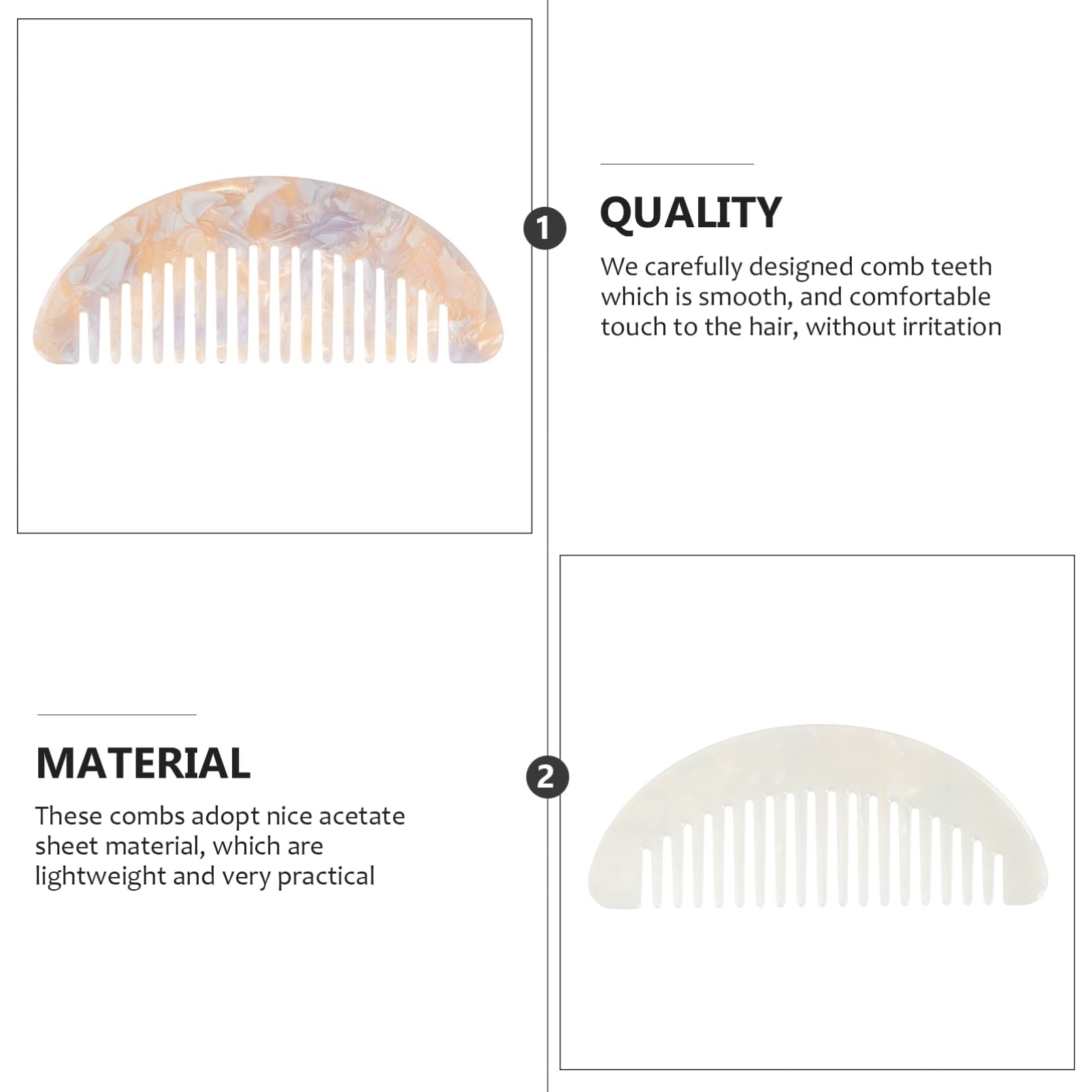 1

QUALITY

We carefully designed comb teeth which is smooth, and comfortable touch to the hair, without irritation

MATERIAL

These combs adopt nice acetate sheet material, which are lightweight and very practical

2